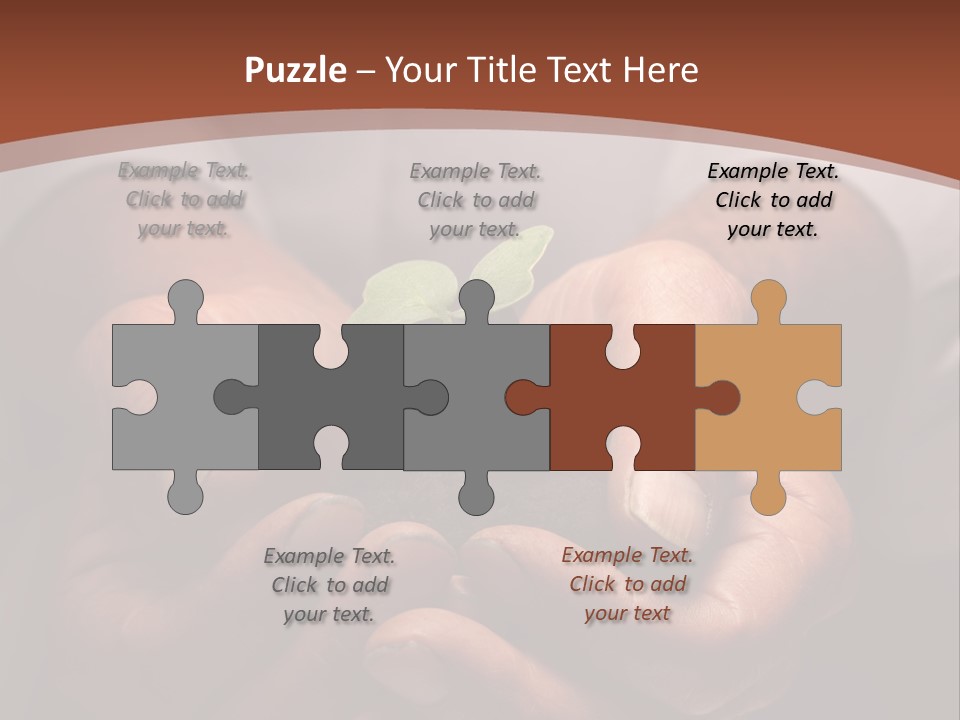 Puzzle – Your Title Text Here

Example Text. Click to add your text.

Example Text. Click to add your text.

Example Text. Click to add your text.

Example Text. Click to add your text.

Example Text. Click to add your text